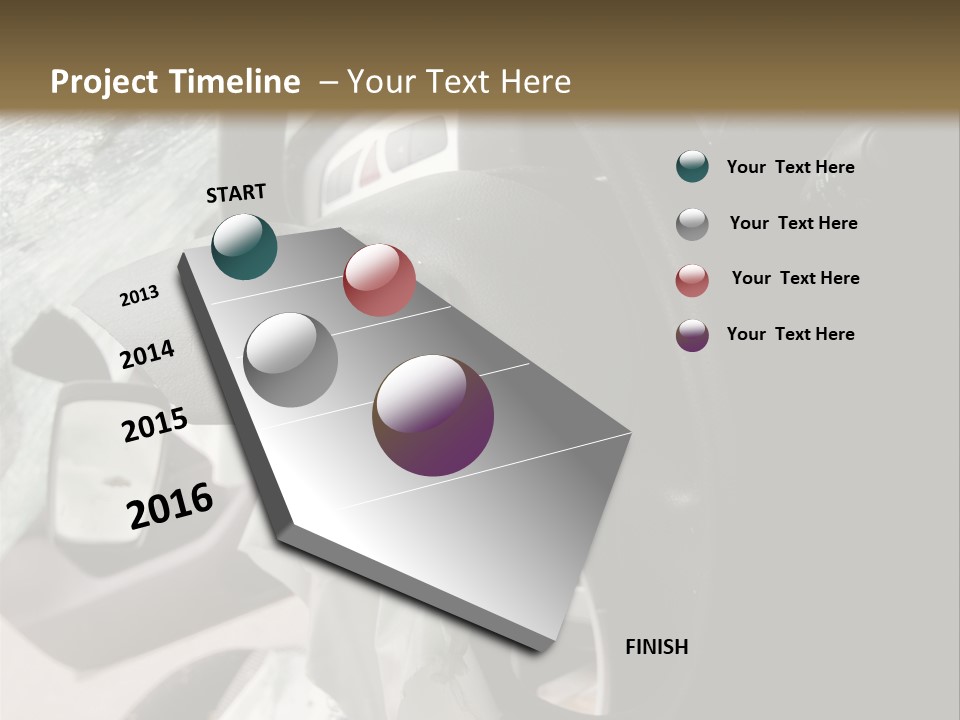 Project Timeline – Your Text Here

START

2013

2014

2015

2016

FINISH

Your Text Here

Your Text Here

Your Text Here

Your Text Here